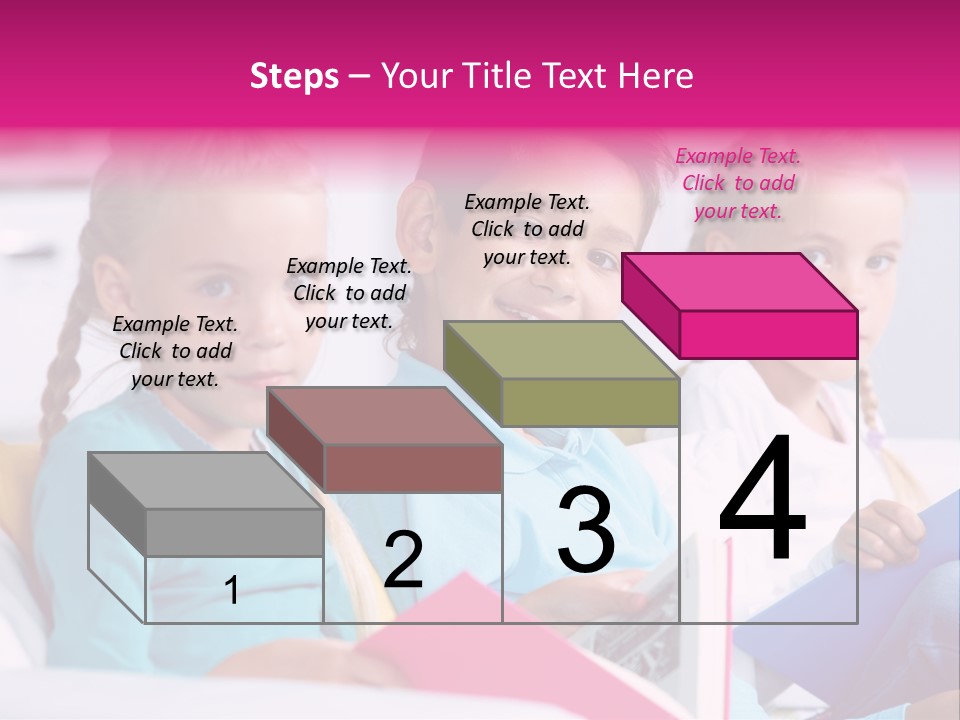 Steps – Your Title Text Here

Example Text. Click to add your text.

Example Text. Click to add your text.

Example Text. Click to add your text.

Example Text. Click to add your text.

1

2

3

4